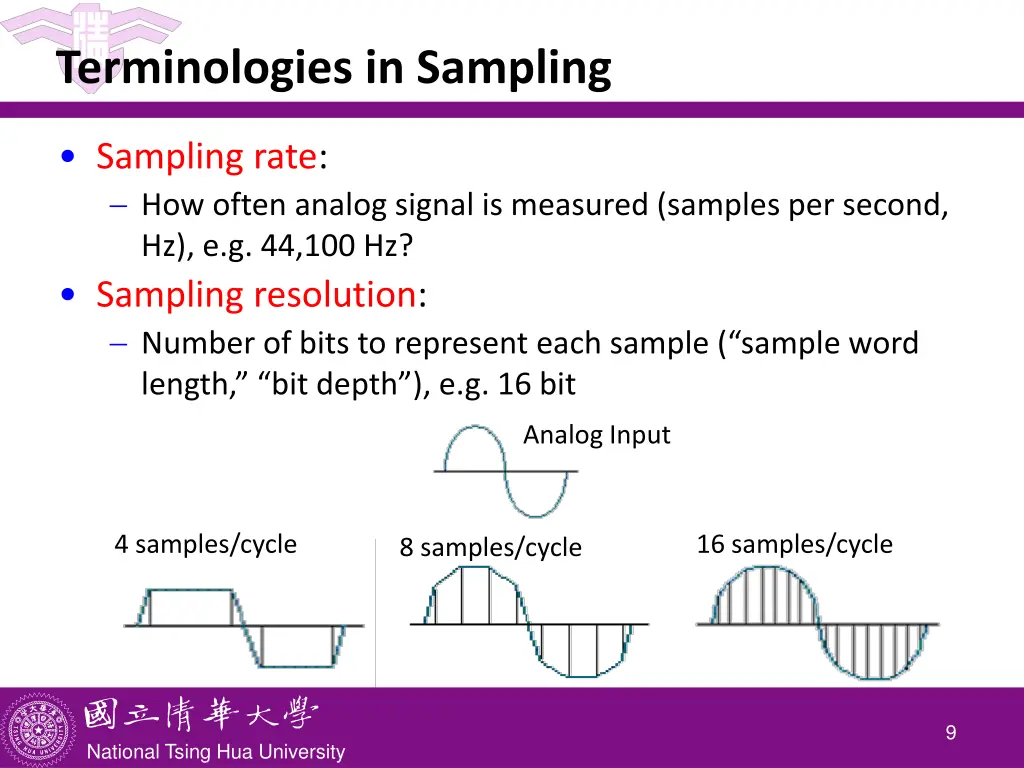 Terminologies in Sampling

• Sampling rate:
– How often analog signal is measured (samples per second, Hz), e.g. 44,100 Hz?

• Sampling resolution:
– Number of bits to represent each sample (“sample word length,” “bit depth”), e.g. 16 bit

Analog Input

4 samples/cycle

8 samples/cycle

16 samples/cycle

國立清華大學
National Tsing Hua University

9